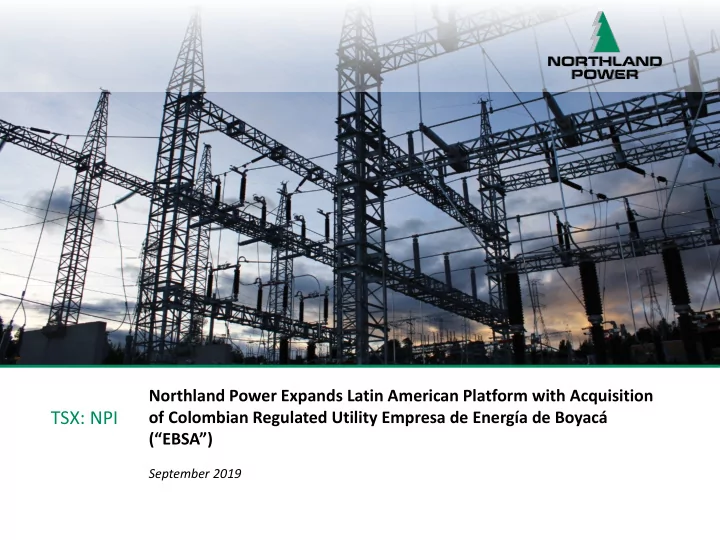 NORTHLAND POWER

TSX: NPI

Northland Power Expands Latin American Platform with Acquisition of Colombian Regulated Utility Empresa de Energía de Boyacá (“EBSA”)

September 2019